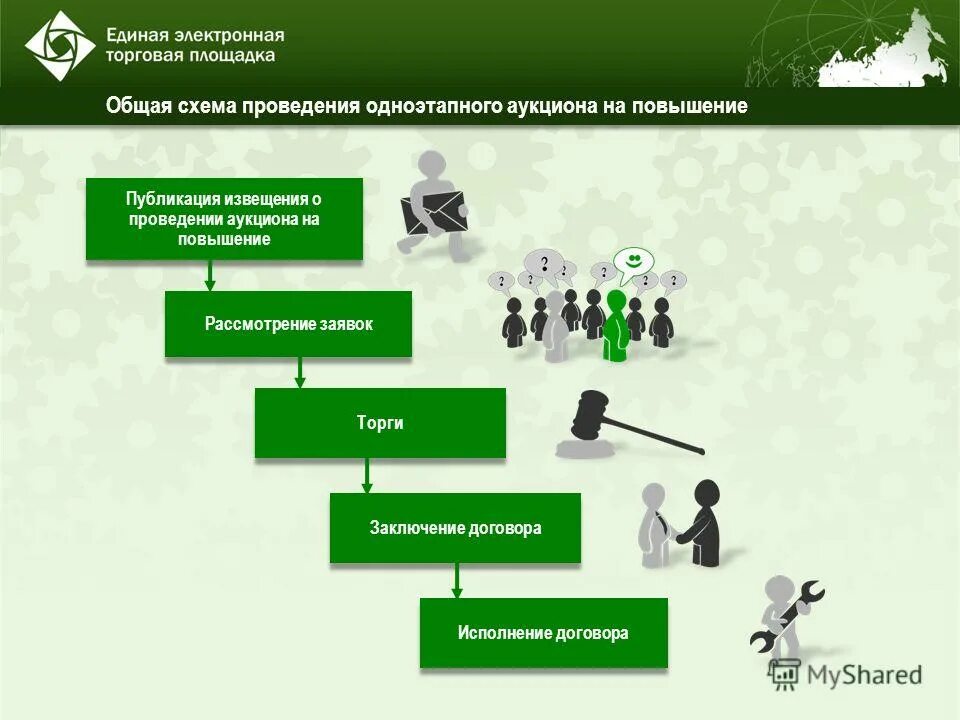 Единая электронная торговая площадка

Общая схема проведения одноэтапного аукциона на повышение

Публикация извещения о проведении аукциона на повышение

Рассмотрение заявок

Торги

Заключение договора

Исполнение договора

? ? ? ? ? ?

MyShared